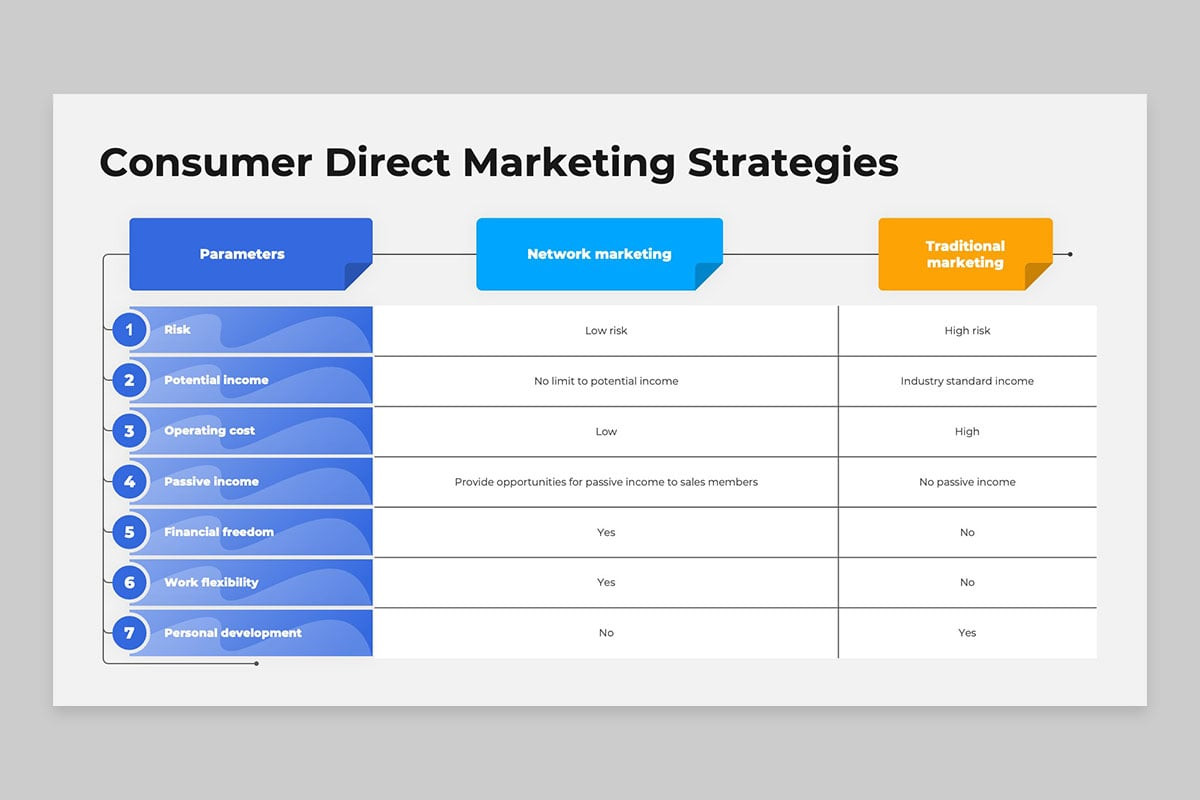 Consumer Direct Marketing Strategies

| Parameters | Network marketing | Traditional marketing |
|---|---|---|
| 1 Risk | Low risk | High risk |
| 2 Potential income | No limit to potential income | Industry standard income |
| 3 Operating cost | Low | High |
| 4 Passive income | Provide opportunities for passive income to sales members | No passive income |
| 5 Financial freedom | Yes | No |
| 6 Work flexibility | Yes | No |
| 7 Personal development | No | Yes |